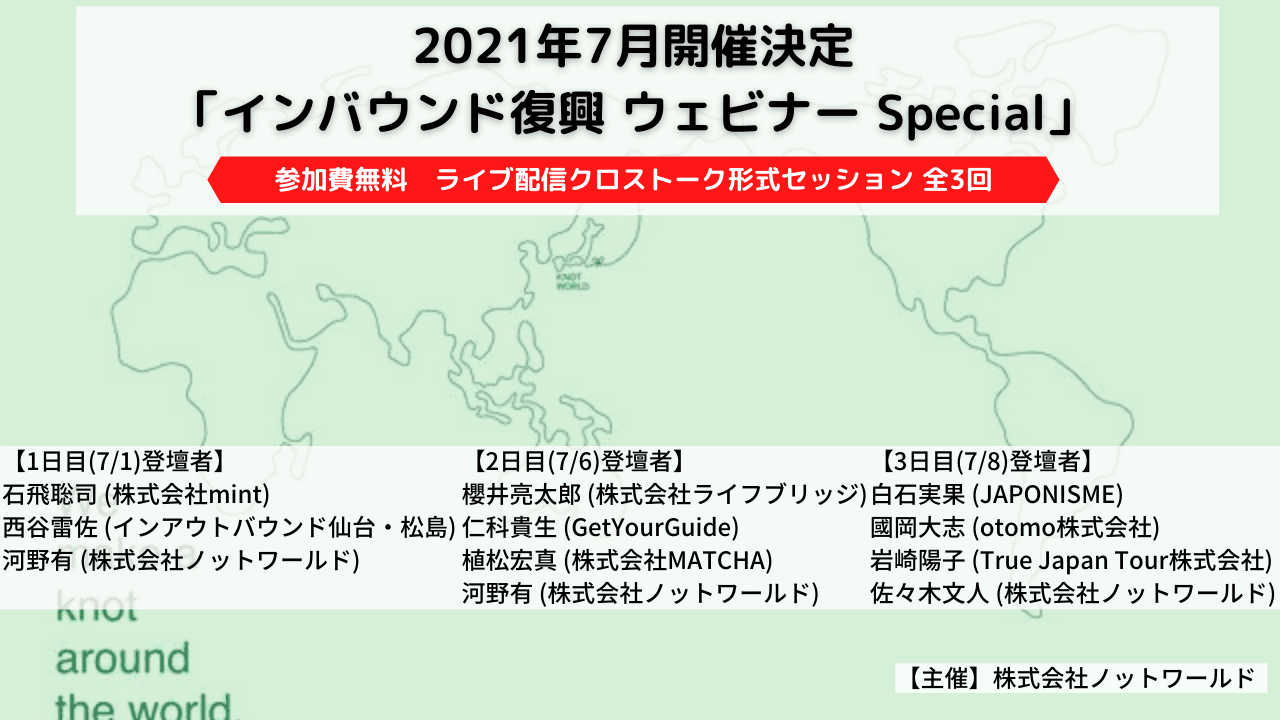 2021年7月開催決定
「インバウンド復興 ウェビナー Special」

参加費無料　ライブ配信クロストーク形式セッション 全3回

KNOT WORLD

【1日目(7/1)登壇者】
石飛聡司 (株式会社mint)
西谷雷佐 (インアウトバウンド仙台・松島)
河野有 (株式会社ノットワールド)

【2日目(7/6)登壇者】
櫻井亮太郎 (株式会社ライフブリッジ)
仁科貴生 (GetYourGuide)
植松宏真 (株式会社MATCHA)
河野有 (株式会社ノットワールド)

【3日目(7/8)登壇者】
白石実果 (JAPONISME)
國岡大志 (otomo株式会社)
岩崎陽子 (True Japan Tour株式会社)
佐々木文人 (株式会社ノットワールド)

knot
around
the world.

【主催】株式会社ノットワールド